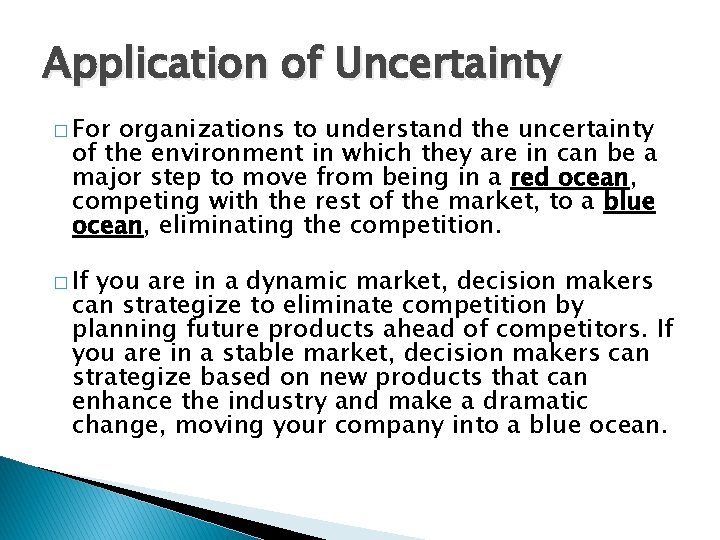 Application of Uncertainty

□ For organizations to understand the uncertainty of the environment in which they are in can be a major step to move from being in a red ocean, competing with the rest of the market, to a blue ocean, eliminating the competition.

□ If you are in a dynamic market, decision makers can strategize to eliminate competition by planning future products ahead of competitors. If you are in a stable market, decision makers can strategize based on new products that can enhance the industry and make a dramatic change, moving your company into a blue ocean.